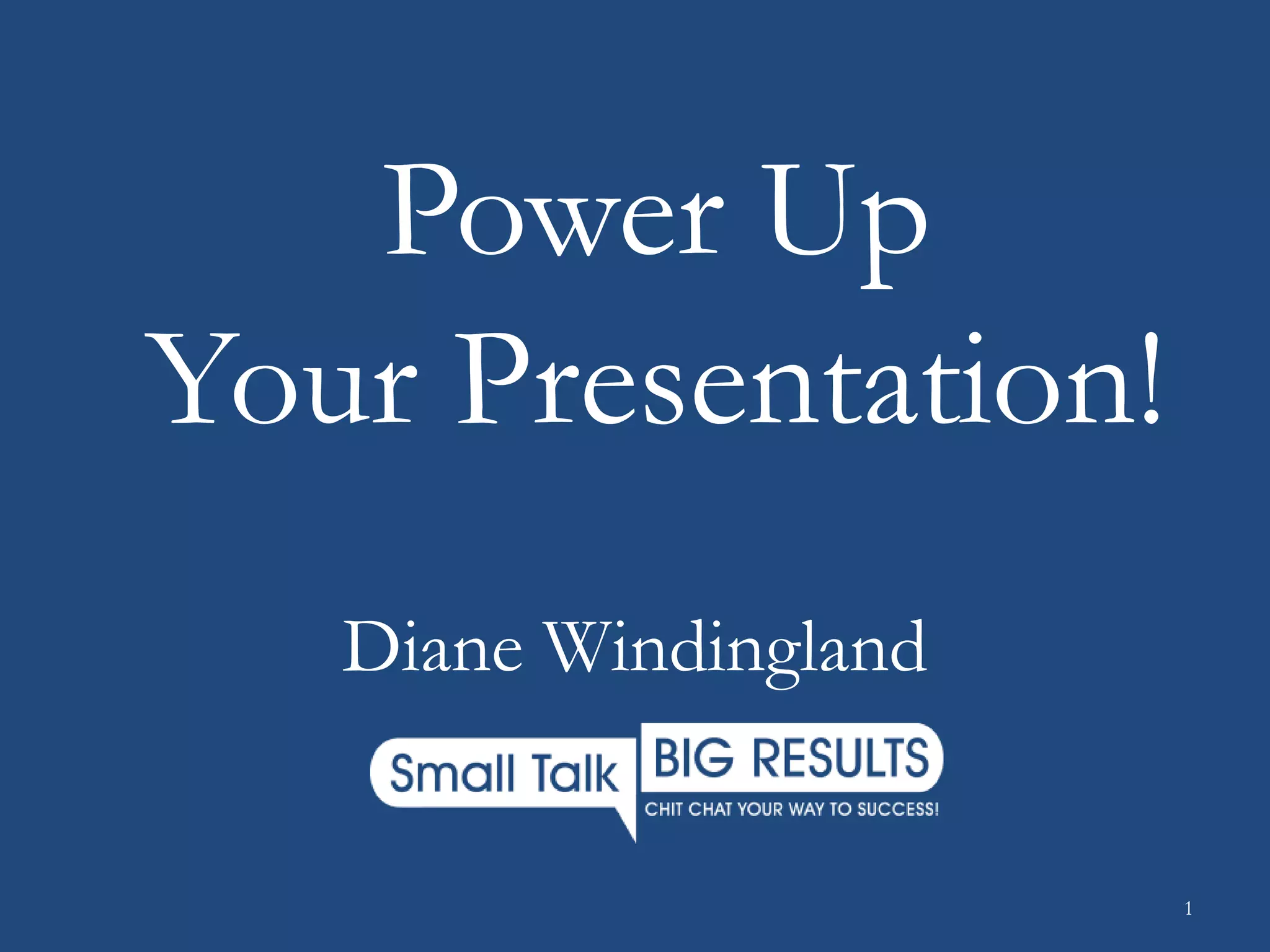 Power Up
Your Presentation!

Diane Windingland

Small Talk BIG RESULTS
CHIT CHAT YOUR WAY TO SUCCESS!

1